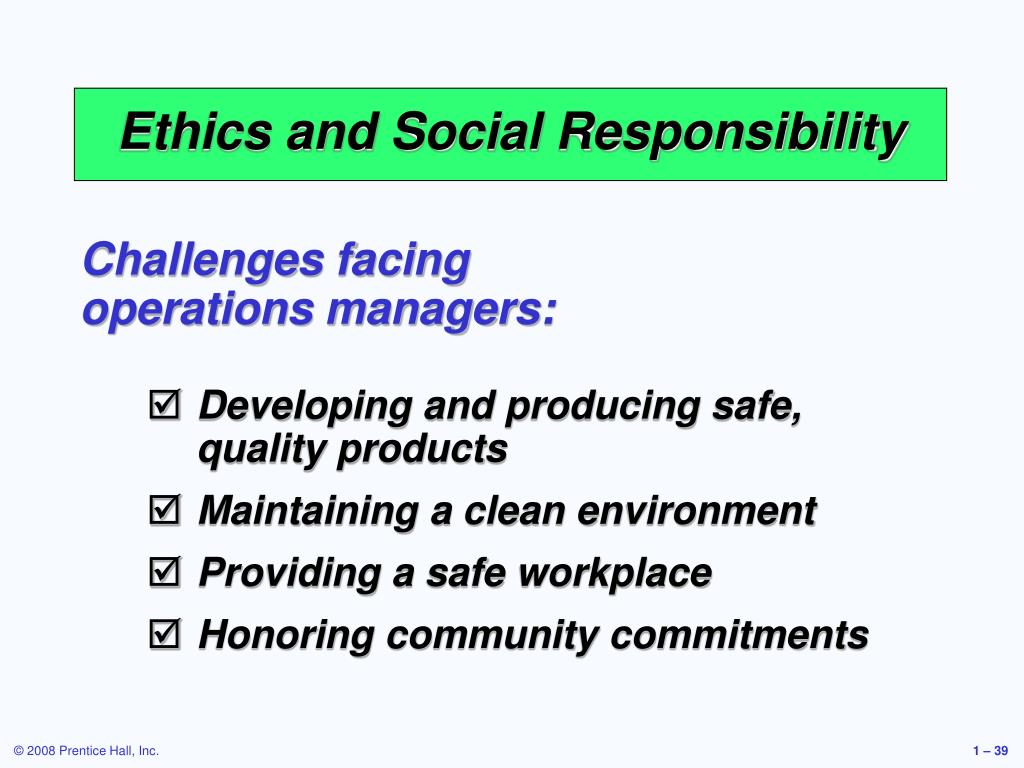 Ethics and Social Responsibility

Challenges facing operations managers:

☑ Developing and producing safe, quality products
☑ Maintaining a clean environment
☑ Providing a safe workplace
☑ Honoring community commitments

© 2008 Prentice Hall, Inc.

1 – 39